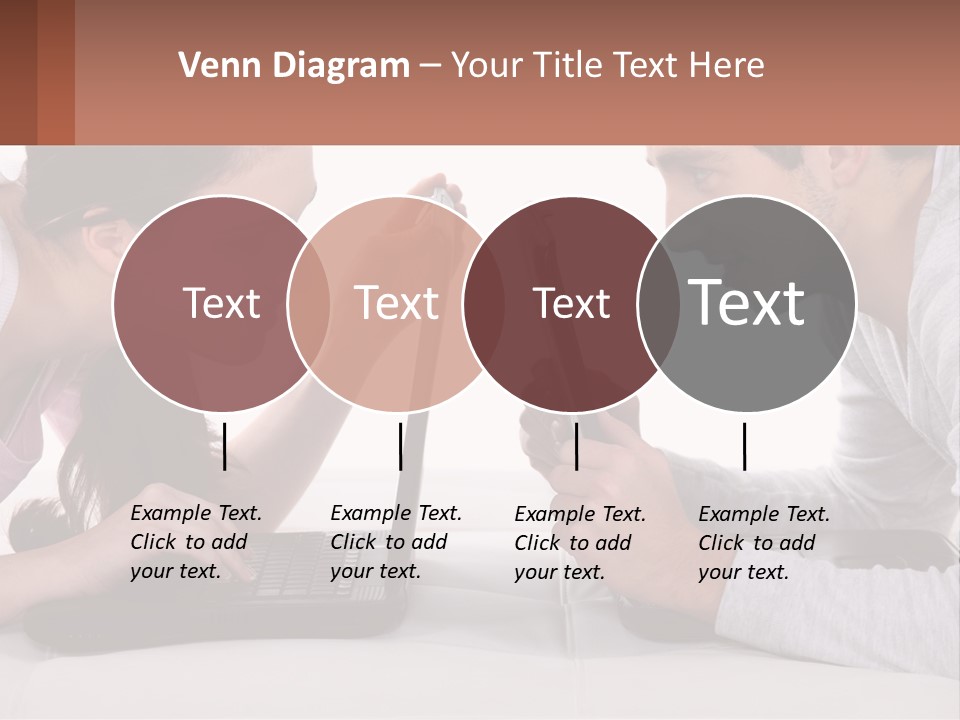 Venn Diagram – Your Title Text Here

Text

Text

Text

Text

Example Text. Click to add your text.

Example Text. Click to add your text.

Example Text. Click to add your text.

Example Text. Click to add your text.